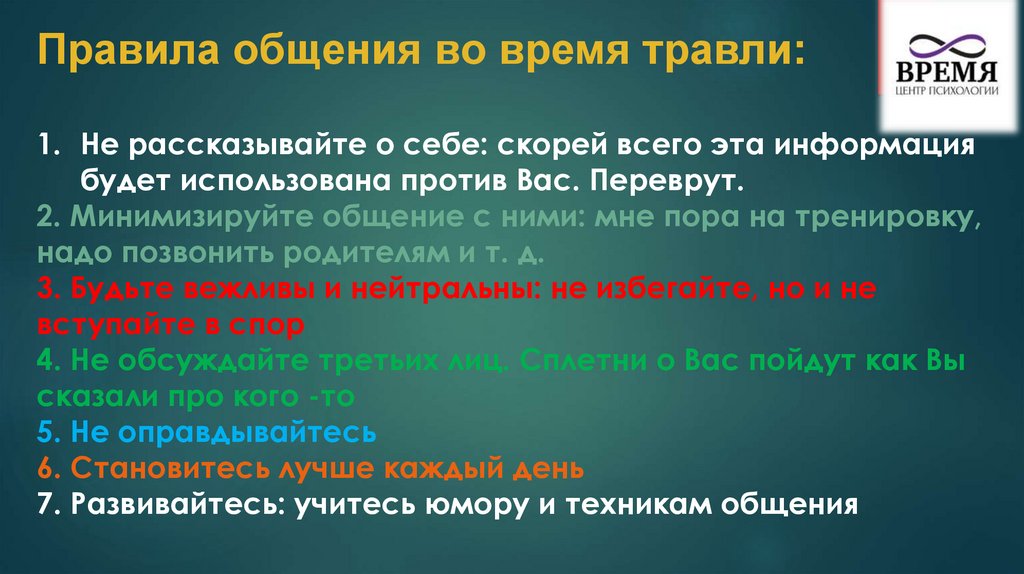 Правила общения во время травли:

ВРЕМЯ
ЦЕНТР ПСИХОЛОГИИ

1. Не рассказывайте о себе: скорей всего эта информация будет использована против Вас. Переврут.
2. Минимизируйте общение с ними: мне пора на тренировку, надо позвонить родителям и т. д.
3. Будьте вежливы и нейтральны: не избегайте, но и не вступайте в спор
4. Не обсуждайте третьих лиц. Сплетни о Вас пойдут как Вы сказали про кого -то
5. Не оправдывайтесь
6. Становитесь лучше каждый день
7. Развивайтесь: учитесь юмору и техникам общения